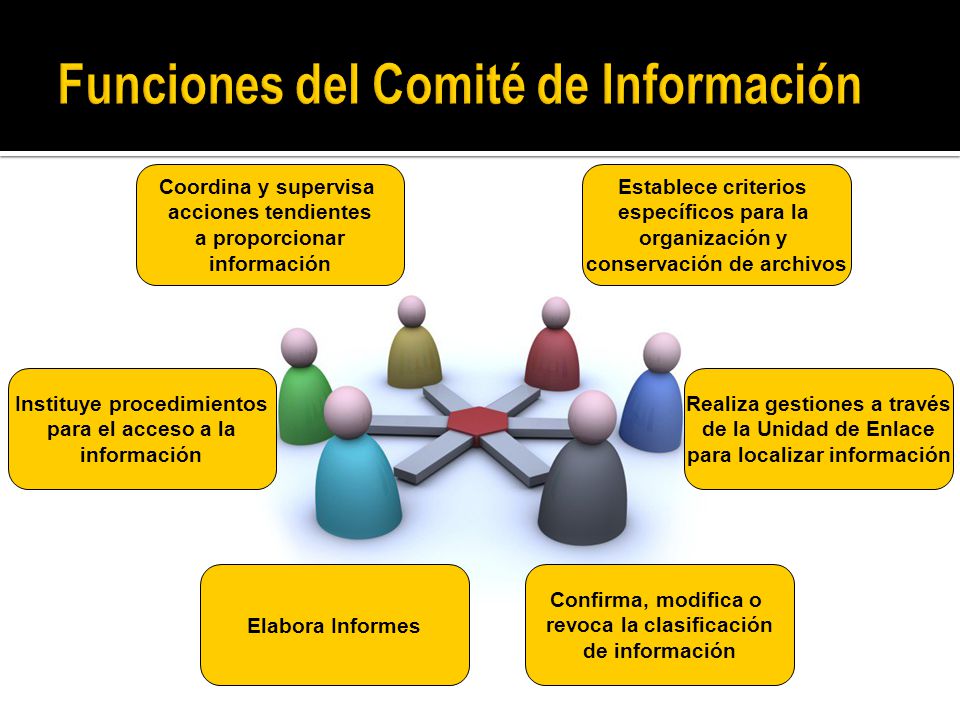 Funciones del Comité de Información

Coordina y supervisa acciones tendientes a proporcionar información

Establece criterios específicos para la organización y conservación de archivos

Instituye procedimientos para el acceso a la información

Realiza gestiones a través de la Unidad de Enlace para localizar información

Elabora Informes

Confirma, modifica o revoca la clasificación de información